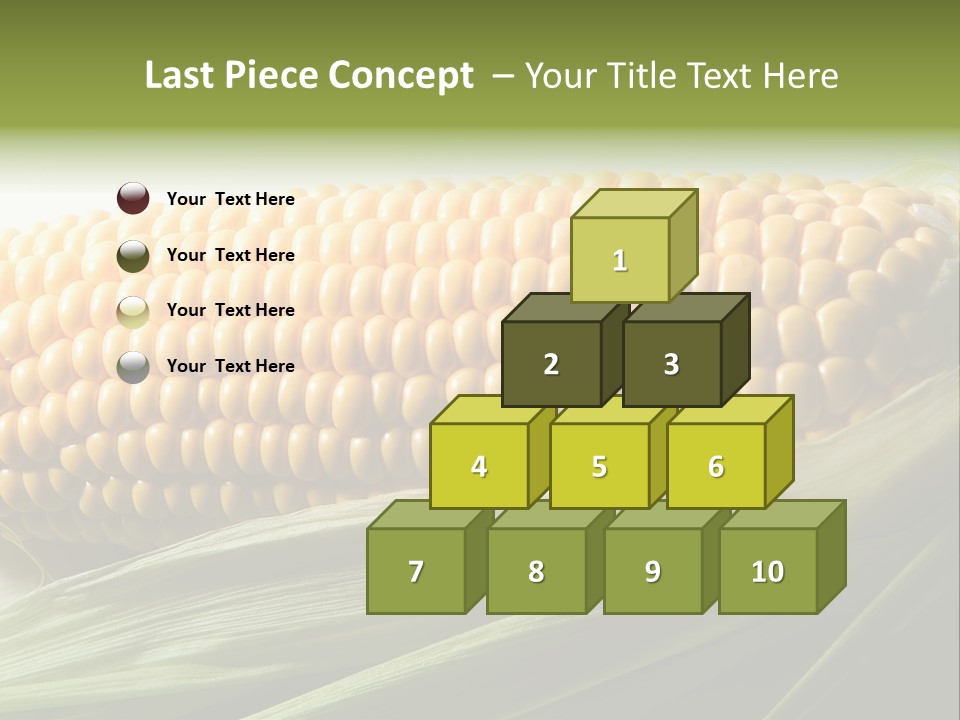 Last Piece Concept – Your Title Text Here

Your Text Here

Your Text Here

Your Text Here

Your Text Here

1

2

3

4

5

6

7

8

9

10